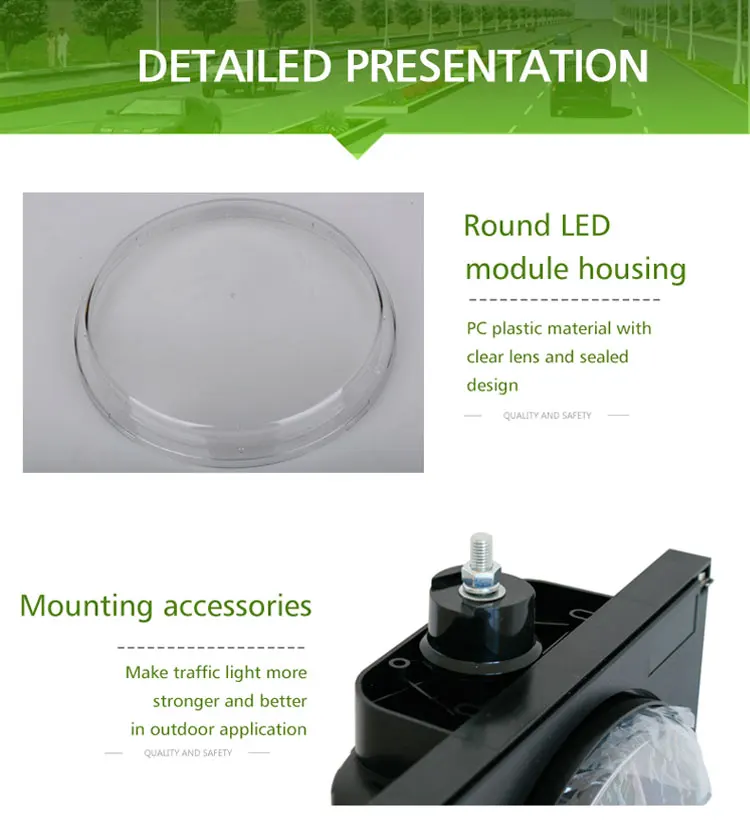 DETAILED PRESENTATION

Round LED module housing

PC plastic material with clear lens and sealed design

QUALITY AND SAFETY

Mounting accessories

Make traffic light more stronger and better in outdoor application

QUALITY AND SAFETY